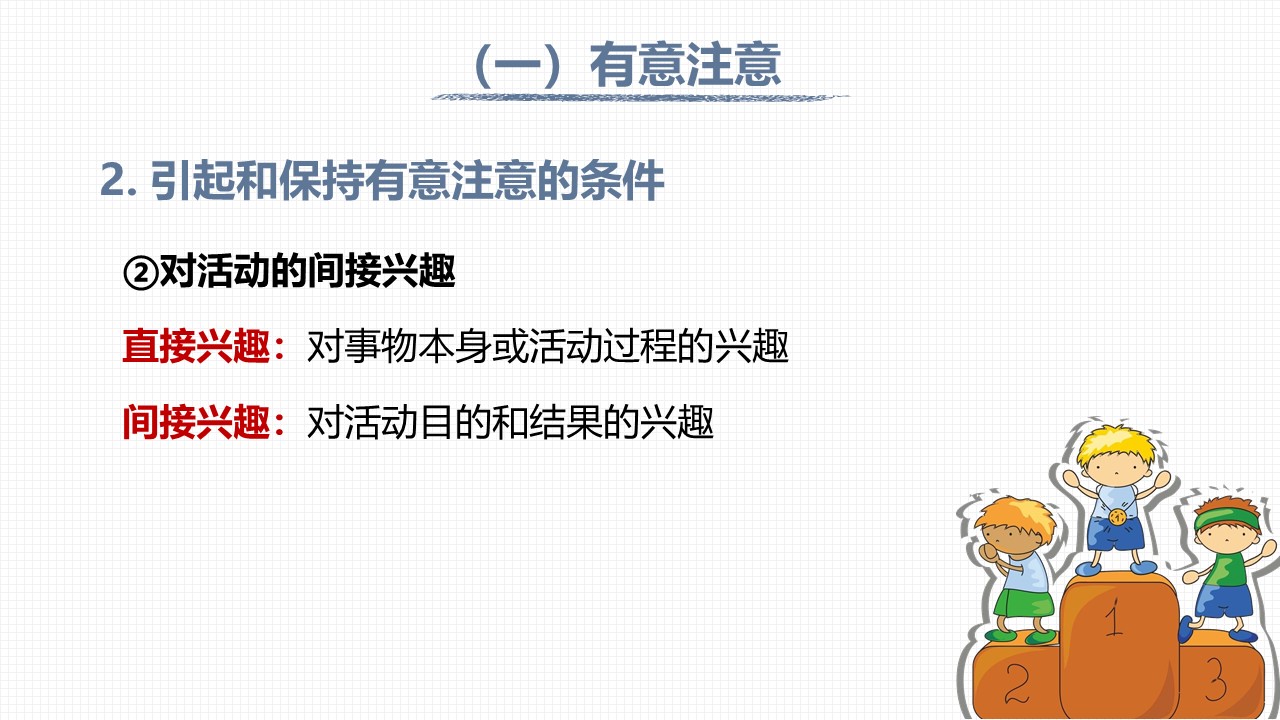 （一）有意注意

2. 引起和保持有意注意的条件

②对活动的间接兴趣

直接兴趣：对事物本身或活动过程的兴趣

间接兴趣：对活动目的和结果的兴趣

2

1

3